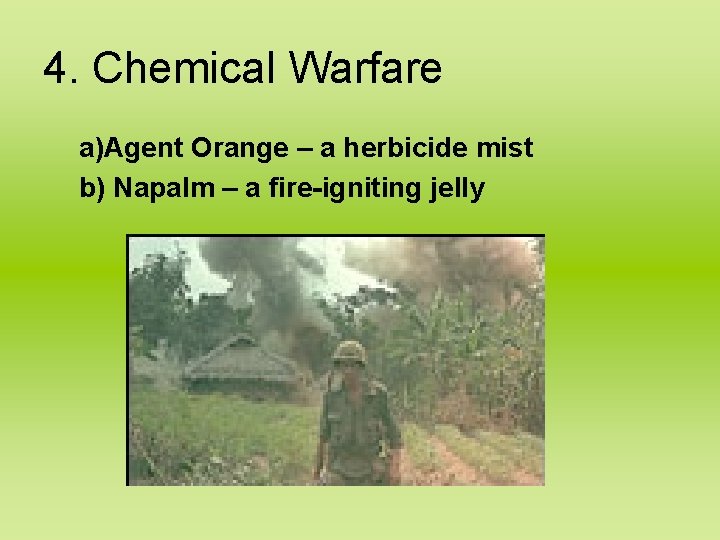 4. Chemical Warfare

a)Agent Orange – a herbicide mist

b) Napalm – a fire-igniting jelly